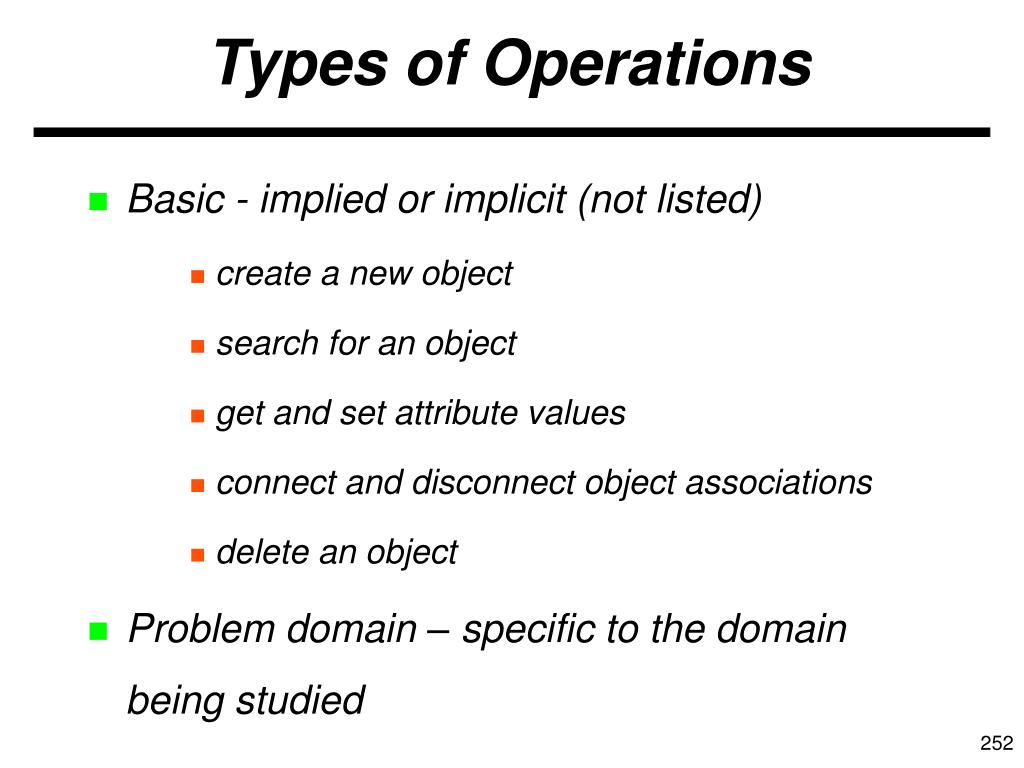 Types of Operations

- Basic - implied or implicit (not listed)
  - create a new object
  - search for an object
  - get and set attribute values
  - connect and disconnect object associations
  - delete an object
- Problem domain – specific to the domain being studied

252